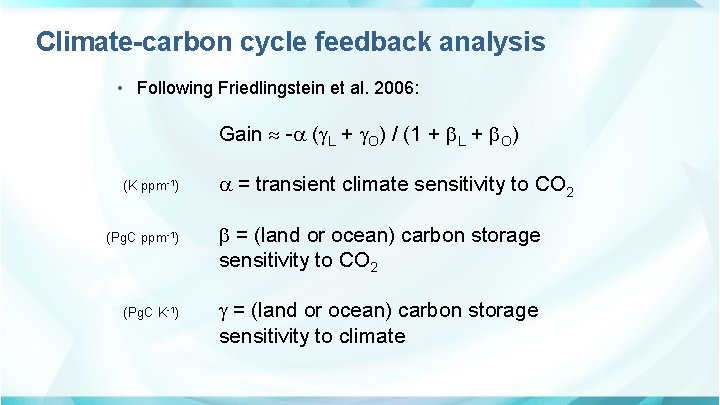 Climate-carbon cycle feedback analysis

• Following Friedlingstein et al. 2006:

Gain $\approx -\alpha (\gamma_L + \gamma_O) / (1 + \beta_L + \beta_O)$

(K ppm$^{-1}$) $\alpha$ = transient climate sensitivity to $CO_2$

(PgC ppm$^{-1}$) $\beta$ = (land or ocean) carbon storage sensitivity to $CO_2$

(PgC K$^{-1}$) $\gamma$ = (land or ocean) carbon storage sensitivity to climate